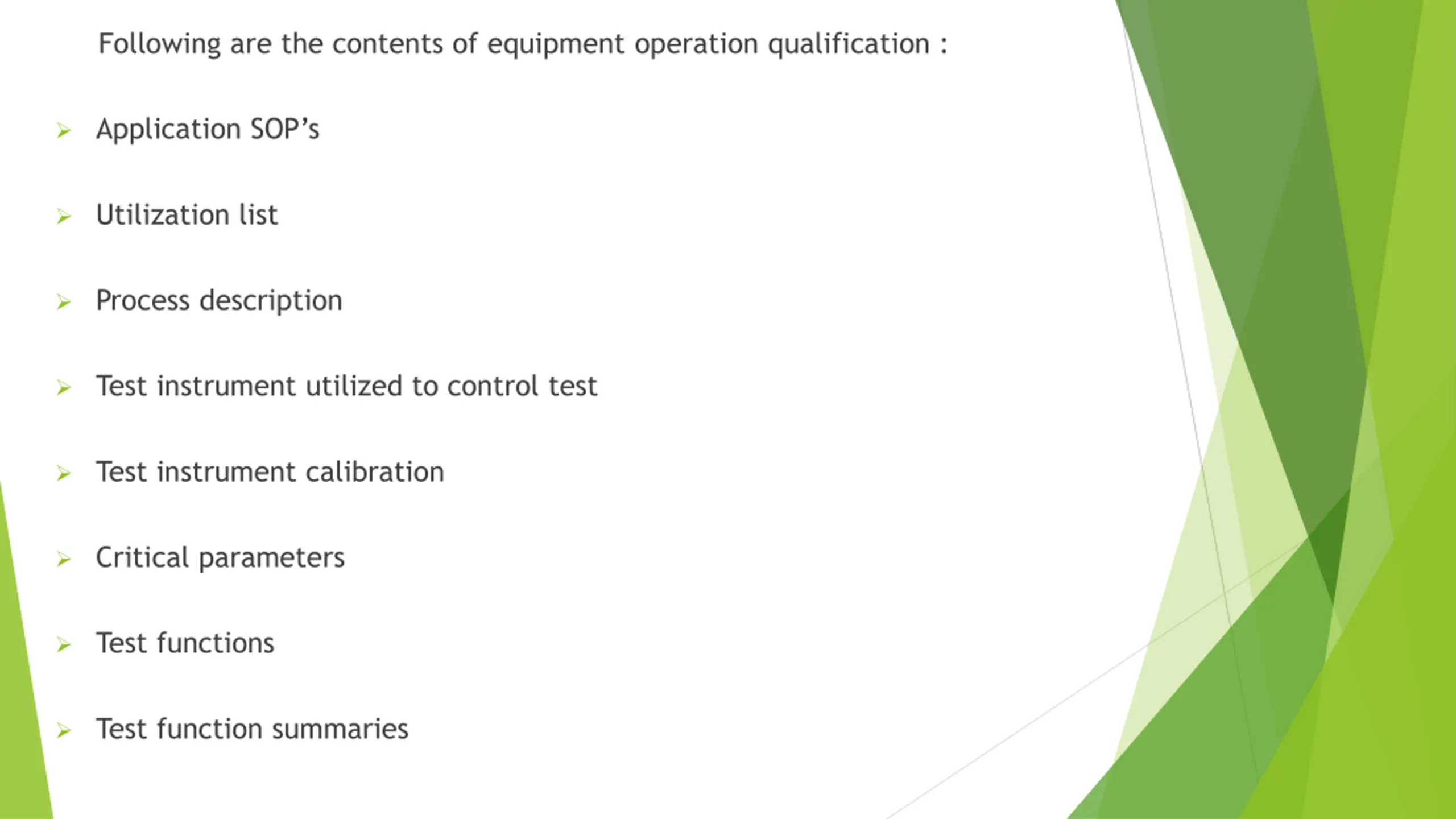 Following are the contents of equipment operation qualification :

➢ Application SOP’s

➢ Utilization list

➢ Process description

➢ Test instrument utilized to control test

➢ Test instrument calibration

➢ Critical parameters

➢ Test functions

➢ Test function summaries